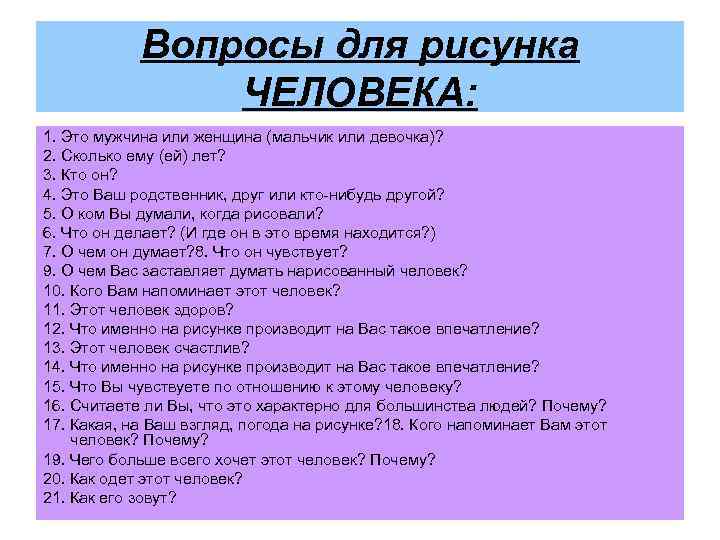 Вопросы для рисунка ЧЕЛОВЕКА:

1. Это мужчина или женщина (мальчик или девочка)?
2. Сколько ему (ей) лет?
3. Кто он?
4. Это Ваш родственник, друг или кто-нибудь другой?
5. О ком Вы думали, когда рисовали?
6. Что он делает? (И где он в это время находится?)
7. О чем он думает?8. Что он чувствует?
9. О чем Вас заставляет думать нарисованный человек?
10. Кого Вам напоминает этот человек?
11. Этот человек здоров?
12. Что именно на рисунке производит на Вас такое впечатление?
13. Этот человек счастлив?
14. Что именно на рисунке производит на Вас такое впечатление?
15. Что Вы чувствуете по отношению к этому человеку?
16. Считаете ли Вы, что это характерно для большинства людей? Почему?
17. Какая, на Ваш взгляд, погода на рисунке?18. Кого напоминает Вам этот человек? Почему?
19. Чего больше всего хочет этот человек? Почему?
20. Как одет этот человек?
21. Как его зовут?